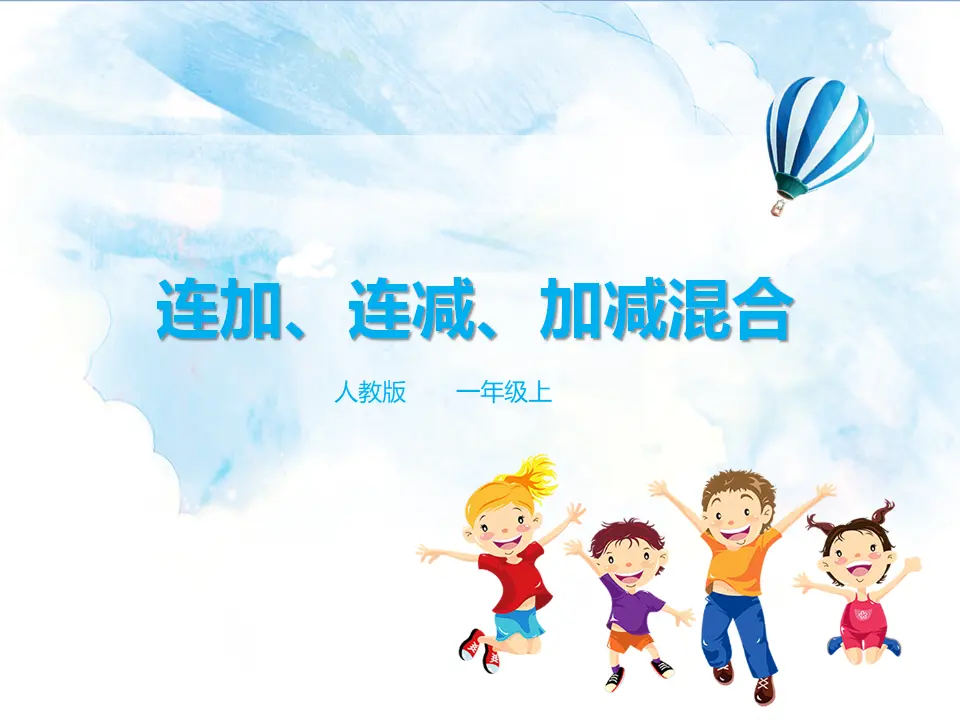 连加、连减、加减混合

人教版　一年级上